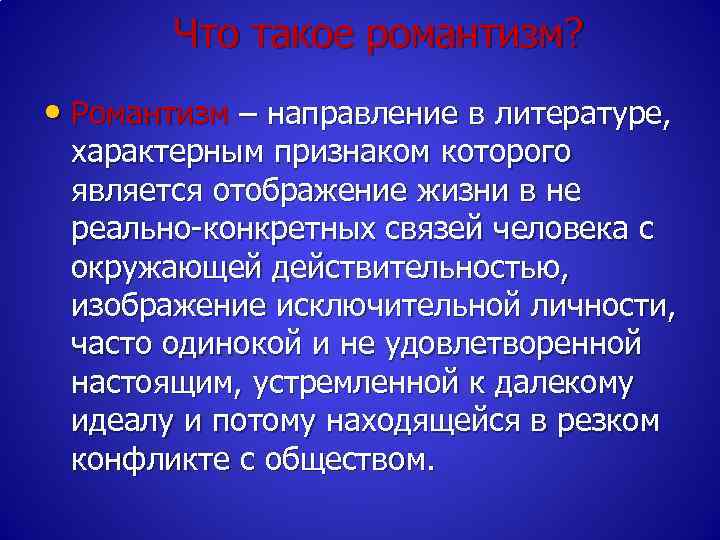 Что такое романтизм?

• Романтизм – направление в литературе, характерным признаком которого является отображение жизни в не реально-конкретных связей человека с окружающей действительностью, изображение исключительной личности, часто одинокой и не удовлетворенной настоящим, устремленной к далекому идеалу и потому находящейся в резком конфликте с обществом.